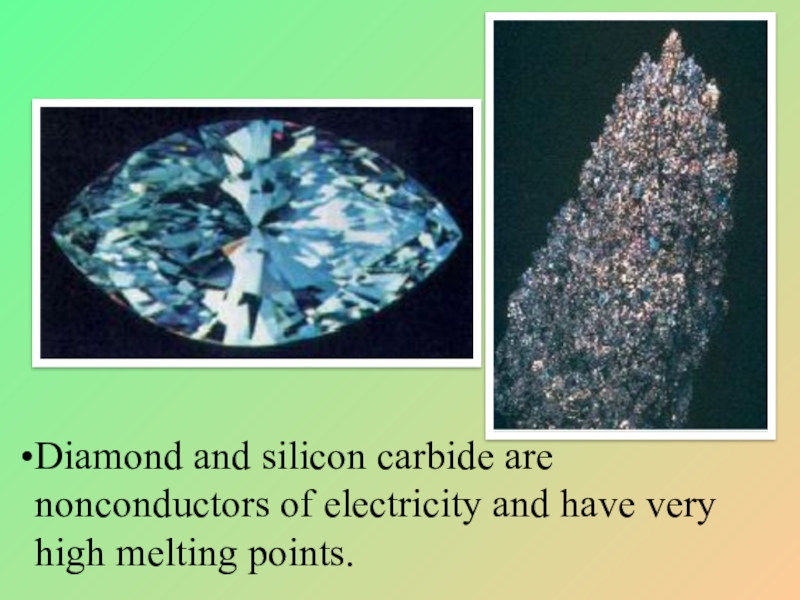 •Diamond and silicon carbide are nonconductors of electricity and have very high melting points.